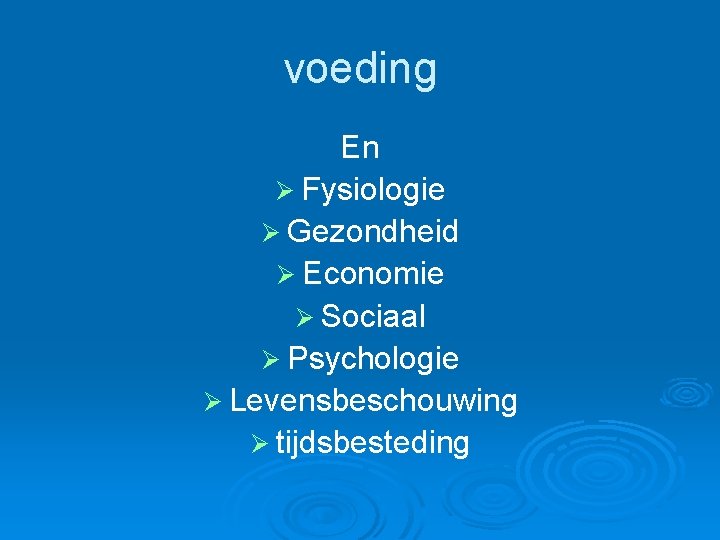 voeding

En
➢ Fysiologie
➢ Gezondheid
➢ Economie
➢ Sociaal
➢ Psychologie
➢ Levensbeschouwing
➢ tijdsbesteding